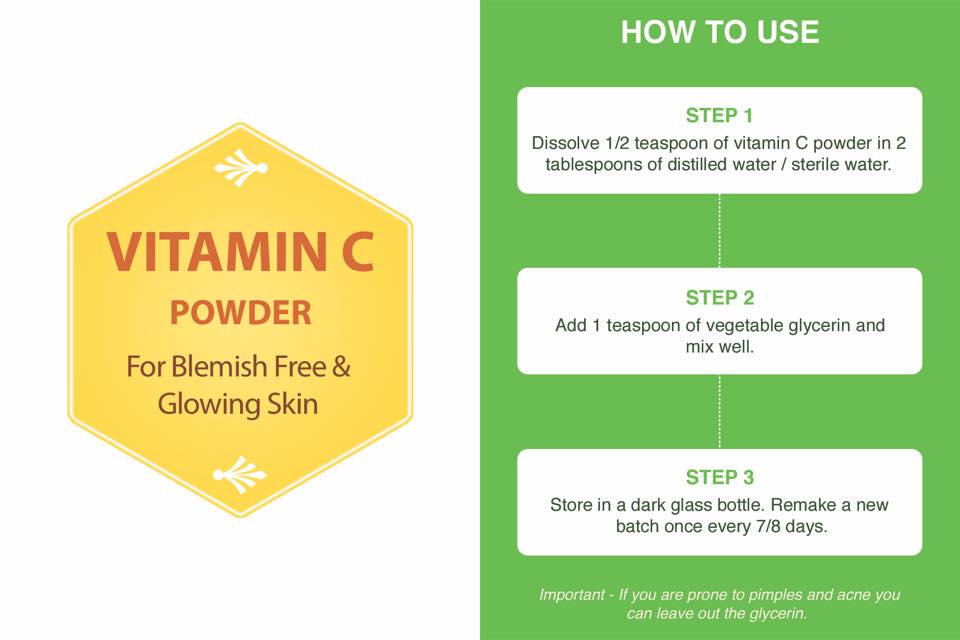 VITAMIN C
POWDER
For Blemish Free & Glowing Skin

HOW TO USE

STEP 1
Dissolve 1/2 teaspoon of vitamin C powder in 2 tablespoons of distilled water / sterile water.

STEP 2
Add 1 teaspoon of vegetable glycerin and mix well.

STEP 3
Store in a dark glass bottle. Remake a new batch once every 7/8 days.

Important - If you are prone to pimples and acne you can leave out the glycerin.